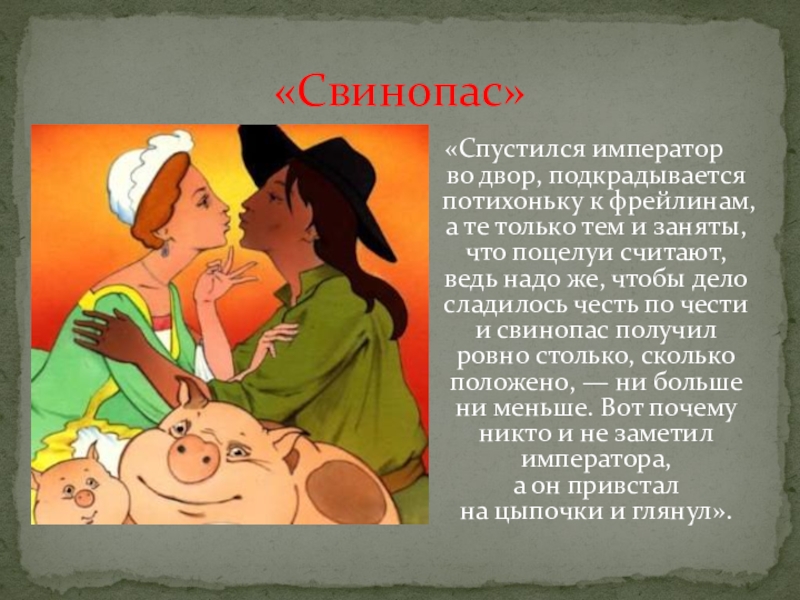 «Свинопас»

«Спустился император во двор, подкрадывается потихоньку к фрейлинам, а те только тем и заняты, что поцелуи считают, ведь надо же, чтобы дело сладилось честь по чести и свинопас получил ровно столько, сколько положено, — ни больше ни меньше. Вот почему никто и не заметил императора, а он привстал на цыпочки и глянул».